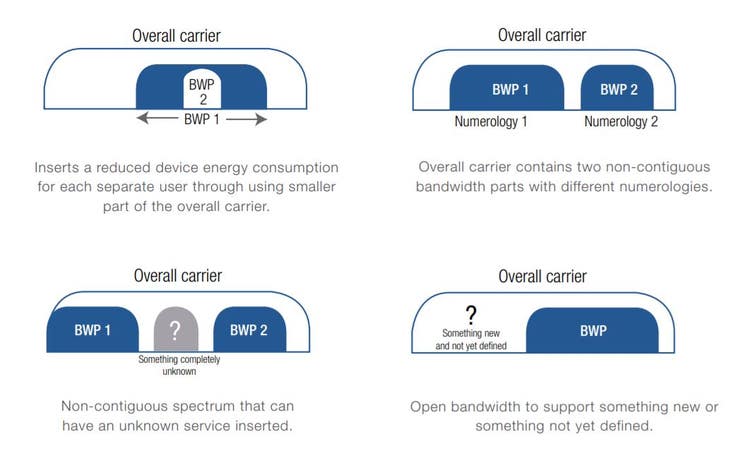 Overall carrier

BWP 2

BWP 1

Inserts a reduced device energy consumption for each separate user through using smaller part of the overall carrier.

Overall carrier

BWP 1

BWP 2

Numerology 1

Numerology 2

Overall carrier contains two non-contiguous bandwidth parts with different numerologies.

Overall carrier

BWP 1

?

BWP 2

Something completely unknown

Non-contiguous spectrum that can have an unknown service inserted.

Overall carrier

?

Something new and not yet defined

BWP

Open bandwidth to support something new or something not yet defined.